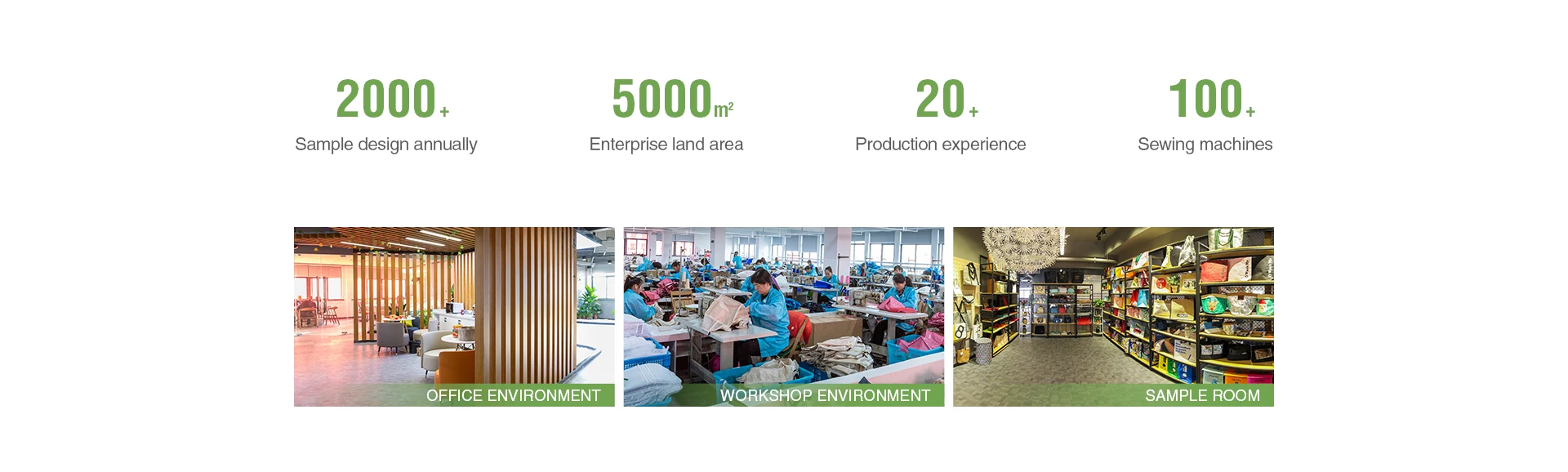 2000+
Sample design annually

5000$m^2$
Enterprise land area

20+
Production experience

100+
Sewing machines

OFFICE ENVIRONMENT

WORKSHOP ENVIRONMENT

SAMPLE ROOM